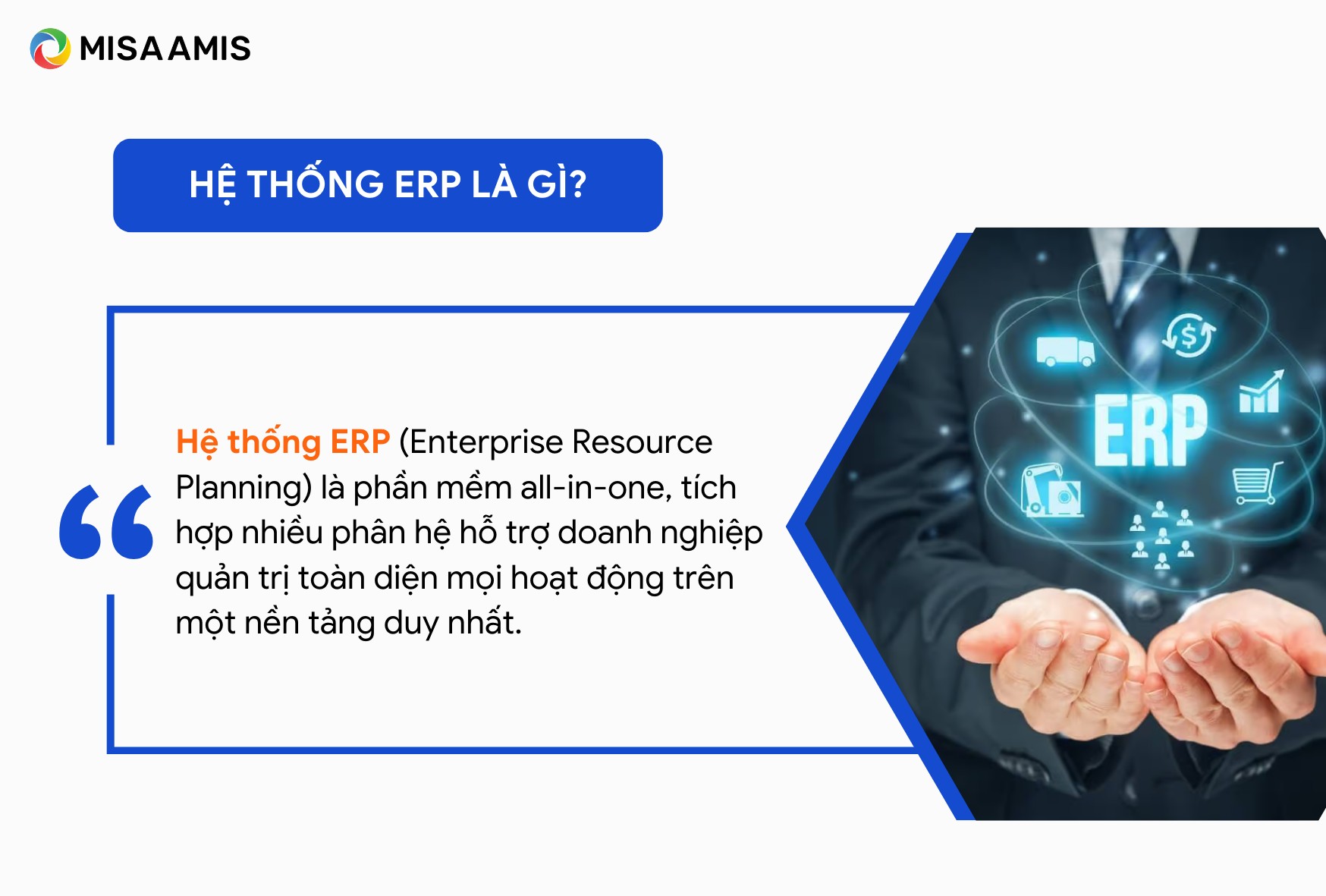 MISA AMIS

HỆ THỐNG ERP LÀ GÌ?

“

Hệ thống ERP (Enterprise Resource Planning) là phần mềm all-in-one, tích hợp nhiều phân hệ hỗ trợ doanh nghiệp quản trị toàn diện mọi hoạt động trên một nền tảng duy nhất.

ERP